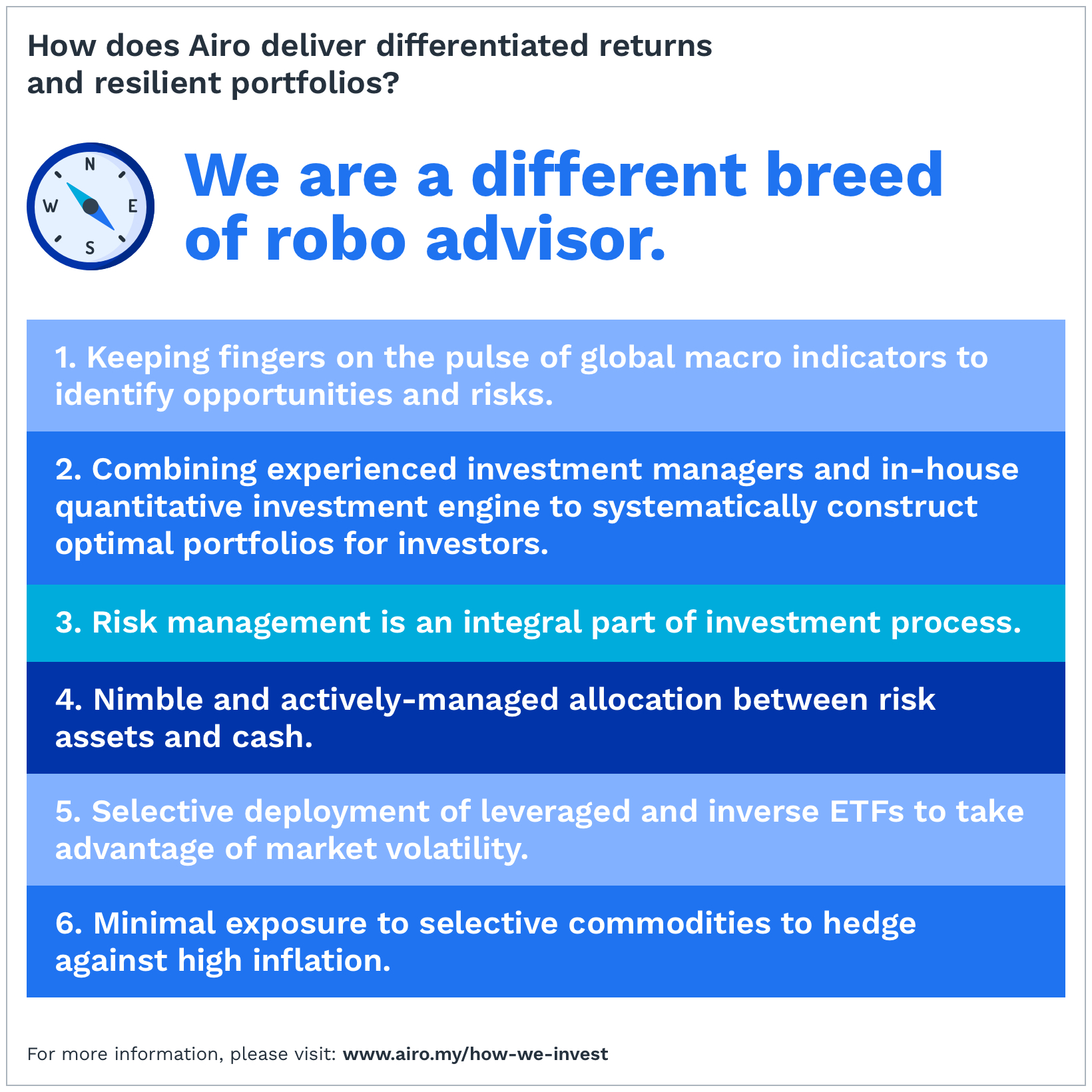 How does Airo deliver differentiated returns and resilient portfolios?

N
W
E
S

We are a different breed of robo advisor.

1. Keeping fingers on the pulse of global macro indicators to identify opportunities and risks.

2. Combining experienced investment managers and in-house quantitative investment engine to systematically construct optimal portfolios for investors.

3. Risk management is an integral part of investment process.

4. Nimble and actively-managed allocation between risk assets and cash.

5. Selective deployment of leveraged and inverse ETFs to take advantage of market volatility.

6. Minimal exposure to selective commodities to hedge against high inflation.

For more information, please visit: www.airo.my/how-we-invest